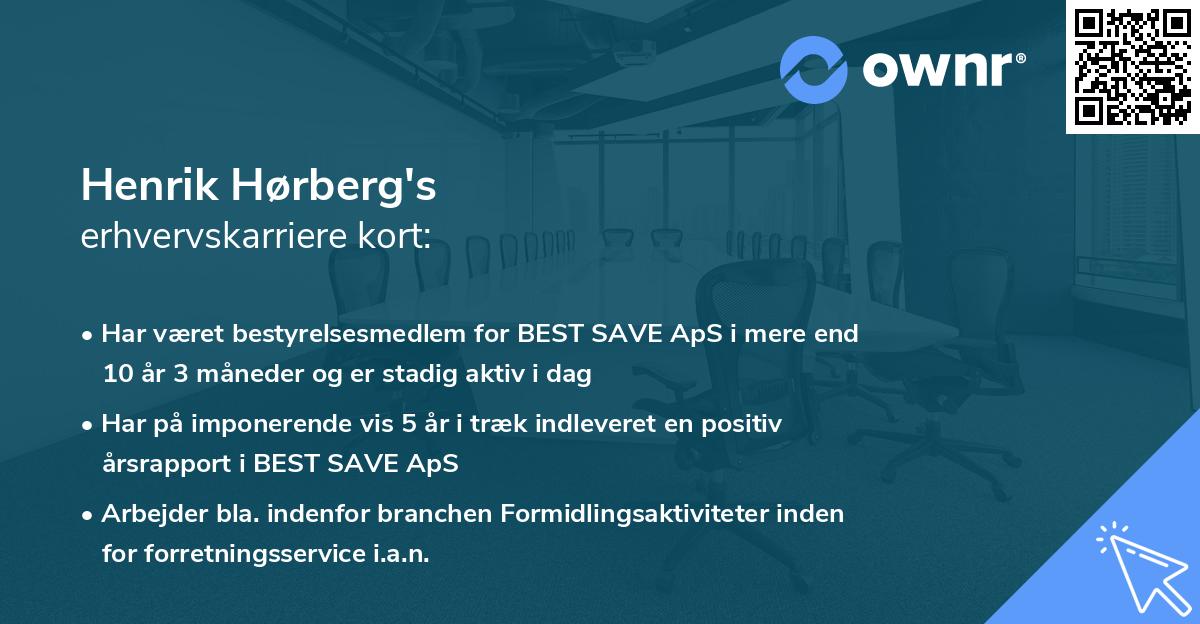 ownr®

Henrik Hørberg's
erhvervskarriere kort:

• Har været bestyrelsesmedlem for BEST SAVE ApS i mere end 10 år 3 måneder og er stadig aktiv i dag

• Har på imponerende vis 5 år i træk indleveret en positiv årsrapport i BEST SAVE ApS

• Arbejder bla. indenfor branchen Formidlingsaktiviteter inden for forretningsservice i.a.n.